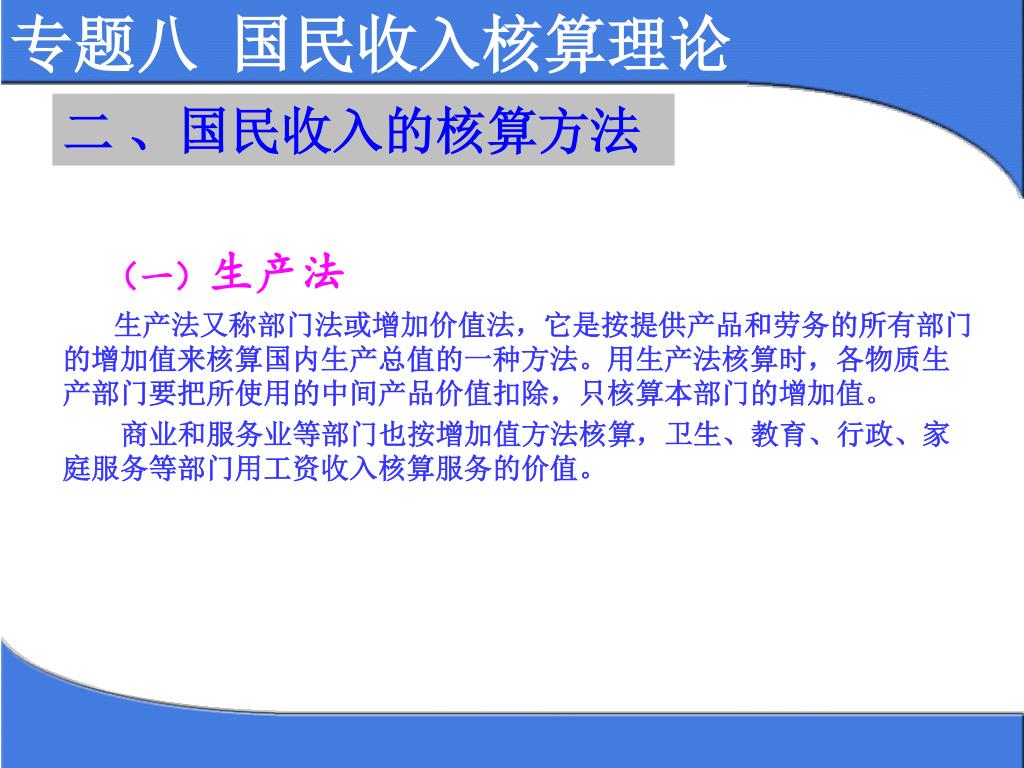 专题八 国民收入核算理论

二、国民收入的核算方法

（一）生产法

生产法又称部门法或增加价值法，它是按提供产品和劳务的所有部门的增加值来核算国内生产总值的一种方法。用生产法核算时，各物质生产部门要把所使用的中间产品价值扣除，只核算本部门的增加值。

商业和服务业等部门也按增加值方法核算，卫生、教育、行政、家庭服务等部门用工资收入核算服务的价值。